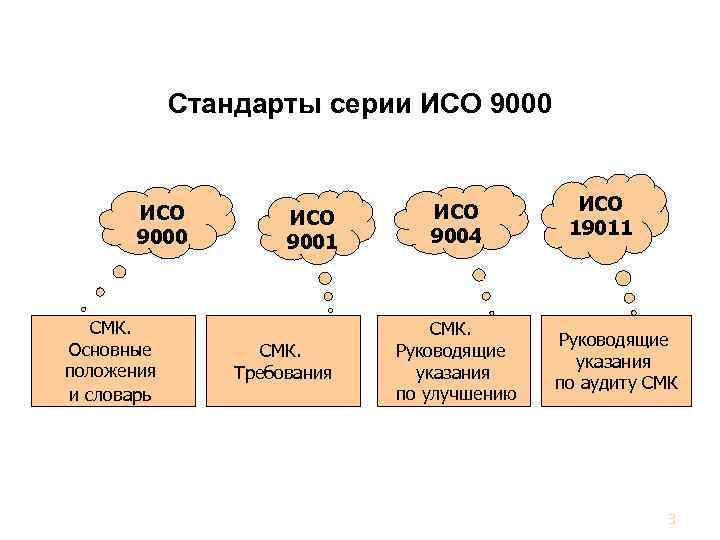 Стандарты серии ИСО 9000

ИСО 9000

ИСО 9001

ИСО 9004

ИСО 19011

СМК. Основные положения и словарь

СМК. Требования

СМК. Руководящие указания по улучшению

Руководящие указания по аудиту СМК

3